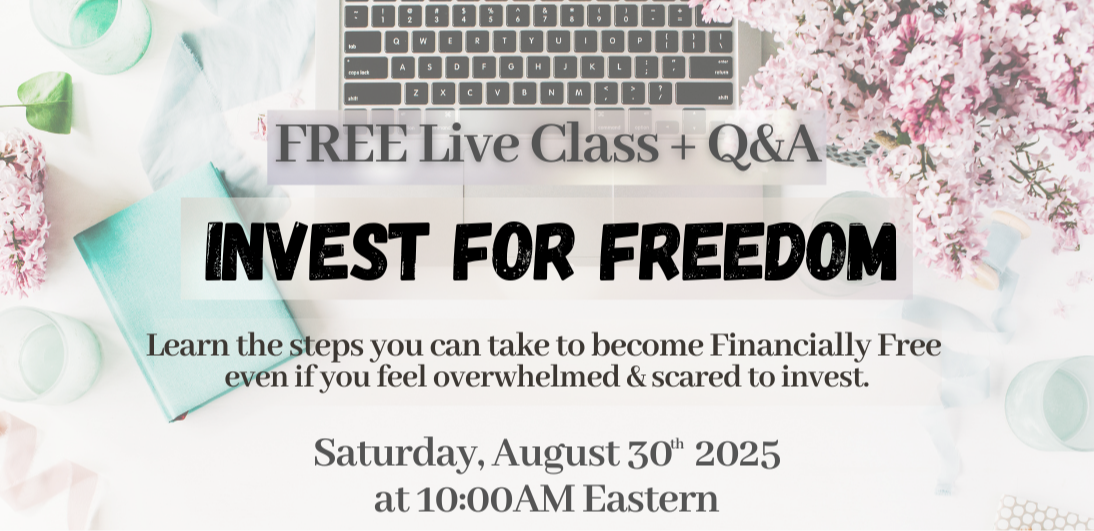 FREE Live Class + Q&A

INVEST FOR FREEDOM

Learn the steps you can take to become Financially Free even if you feel overwhelmed & scared to invest.

Saturday, August 30th 2025 at 10:00AM Eastern